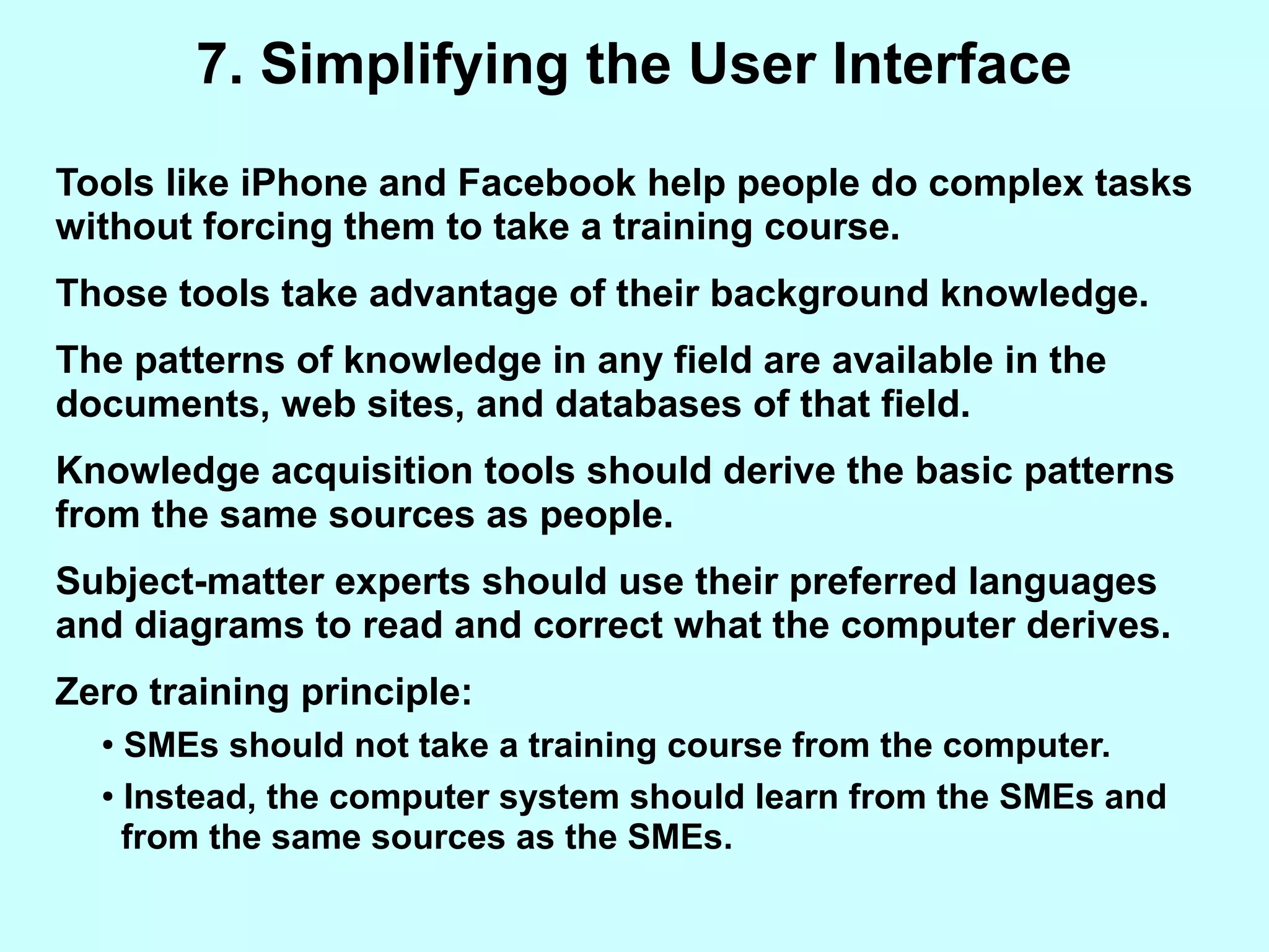 7. Simplifying the User Interface

Tools like iPhone and Facebook help people do complex tasks without forcing them to take a training course.

Those tools take advantage of their background knowledge.

The patterns of knowledge in any field are available in the documents, web sites, and databases of that field.

Knowledge acquisition tools should derive the basic patterns from the same sources as people.

Subject-matter experts should use their preferred languages and diagrams to read and correct what the computer derives.

Zero training principle:

• SMEs should not take a training course from the computer.

• Instead, the computer system should learn from the SMEs and from the same sources as the SMEs.